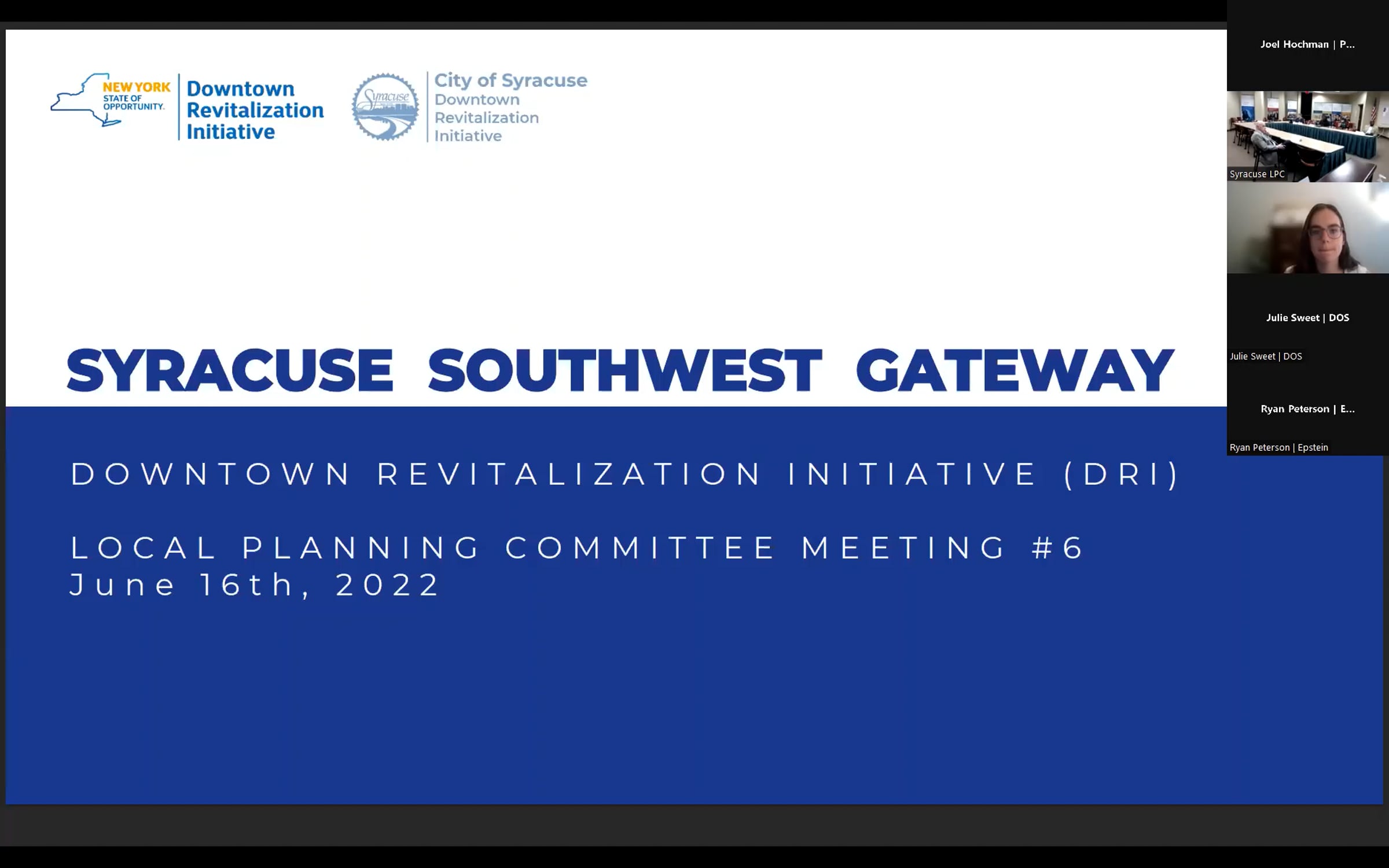 NEW YORK STATE OF OPPORTUNITY. Downtown Revitalization Initiative

Syracuse City of Syracuse Downtown Revitalization Initiative

SYRACUSE SOUTHWEST GATEWAY

DOWNTOWN REVITALIZATION INITIATIVE (DRI)

LOCAL PLANNING COMMITTEE MEETING #6
June 16th, 2022

Joel Hochman | P...

Syracuse LPC

Julie Sweet | DOS

Julie Sweet | DOS

Ryan Peterson | E...

Ryan Peterson | Epstein